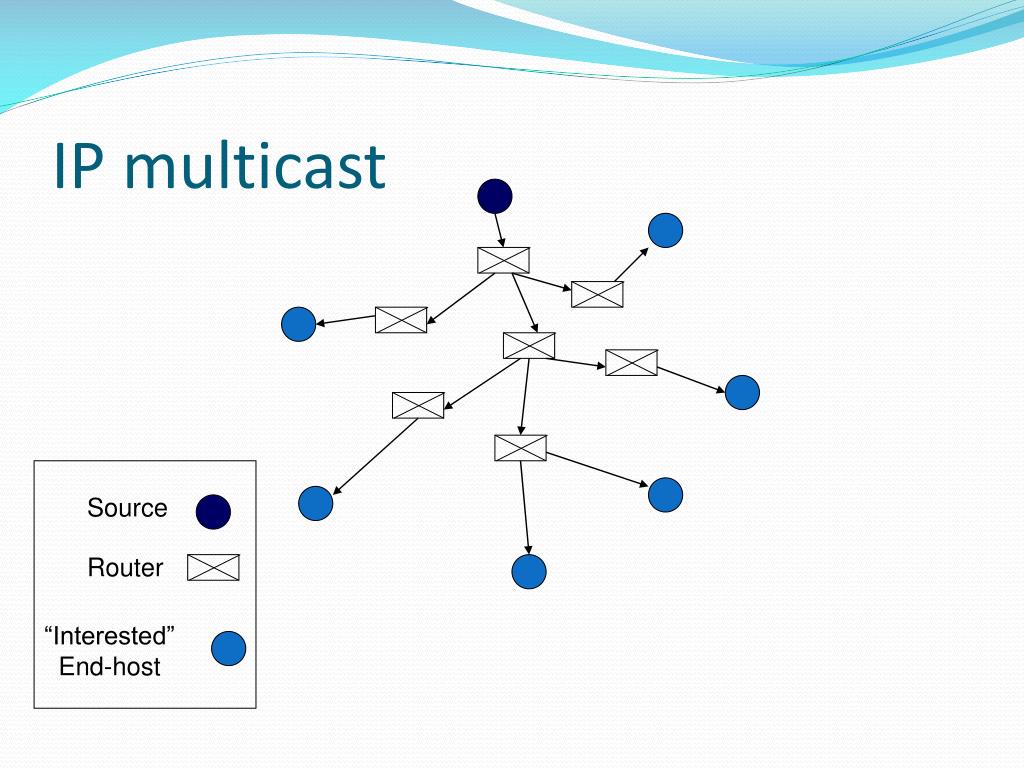 IP multicast

Source

Router

“Interested” End-host